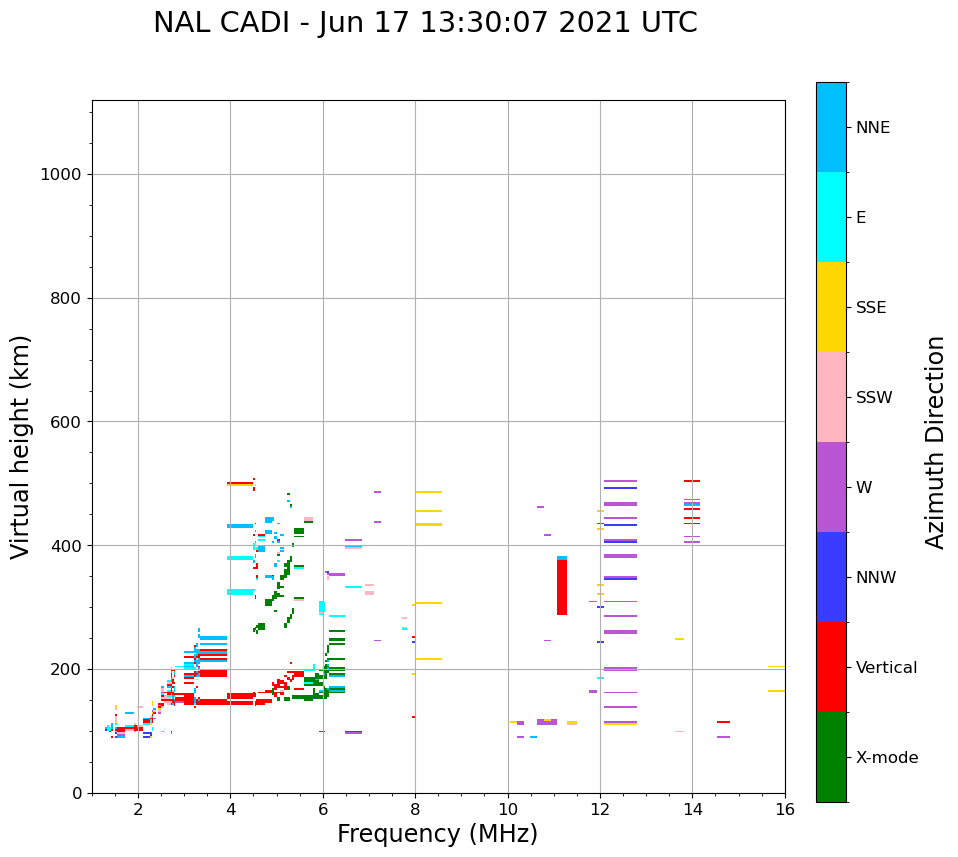 NAL CADI - Jun 17 13:30:07 2021 UTC

Virtual height (km)

1000
800
600
400
200
0

2
4
6
8
10
12
14
16

Frequency (MHz)

NNE
E
SSE
SSW
W
NNW
Vertical
X-mode

Azimuth Direction